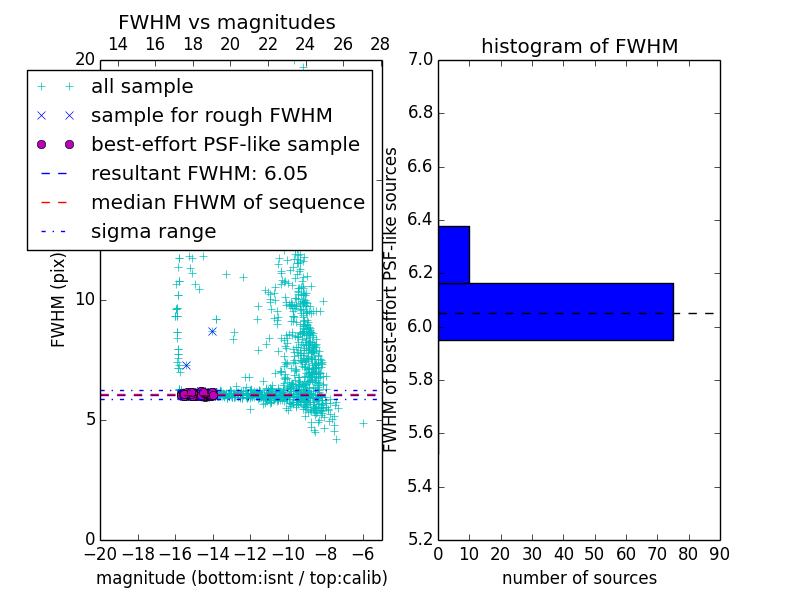 FWHM vs magnitudes

14 16 18 20 22 24 26 28

20

all sample
sample for rough FWHM
best-effort PSF-like sample
resultant FWHM: 6.05
median FHWM of sequence
sigma range

FWHM (pix)

10

5

0

−20 −18 −16 −14 −12 −10 −8 −6

magnitude (bottom:isnt / top:calib)

histogram of FWHM

7.0
6.8
6.6
6.4
6.2
6.0
5.8
5.6
5.4
5.2

FWHM of best-effort PSF-like sources

0 10 20 30 40 50 60 70 80 90

number of sources